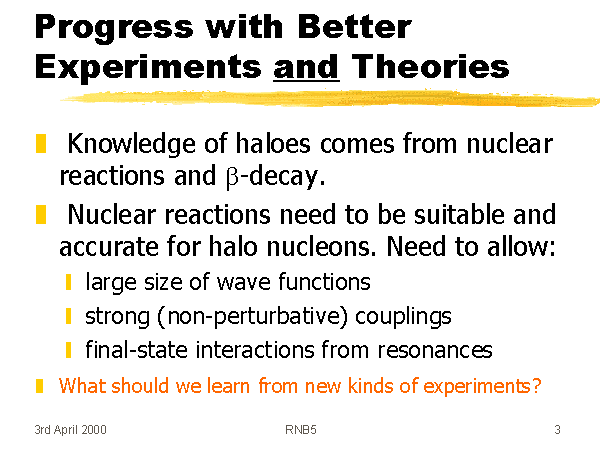 Progress with Better Experiments and Theories

Knowledge of haloes comes from nuclear reactions and $\beta$-decay.

Nuclear reactions need to be suitable and accurate for halo nucleons. Need to allow:

large size of wave functions

strong (non-perturbative) couplings

final-state interactions from resonances

What should we learn from new kinds of experiments?

3rd April 2000

RNB5

3